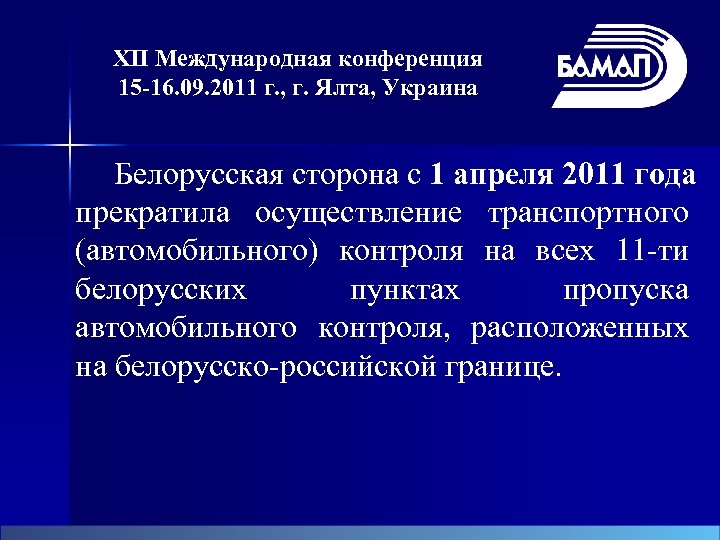 XII Международная конференция
15-16.09.2011 г., г. Ялта, Украина

БАМАП

Белорусская сторона с 1 апреля 2011 года прекратила осуществление транспортного (автомобильного) контроля на всех 11-ти белорусских пунктах пропуска автомобильного контроля, расположенных на белорусско-российской границе.